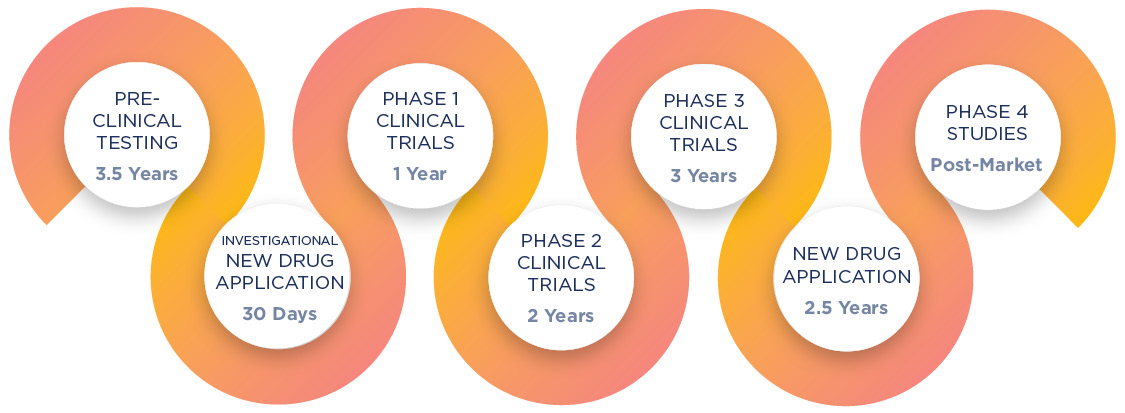 PRE-CLINICAL TESTING
3.5 Years

INVESTIGATIONAL NEW DRUG APPLICATION
30 Days

PHASE 1 CLINICAL TRIALS
1 Year

PHASE 2 CLINICAL TRIALS
2 Years

PHASE 3 CLINICAL TRIALS
3 Years

NEW DRUG APPLICATION
2.5 Years

PHASE 4 STUDIES
Post-Market